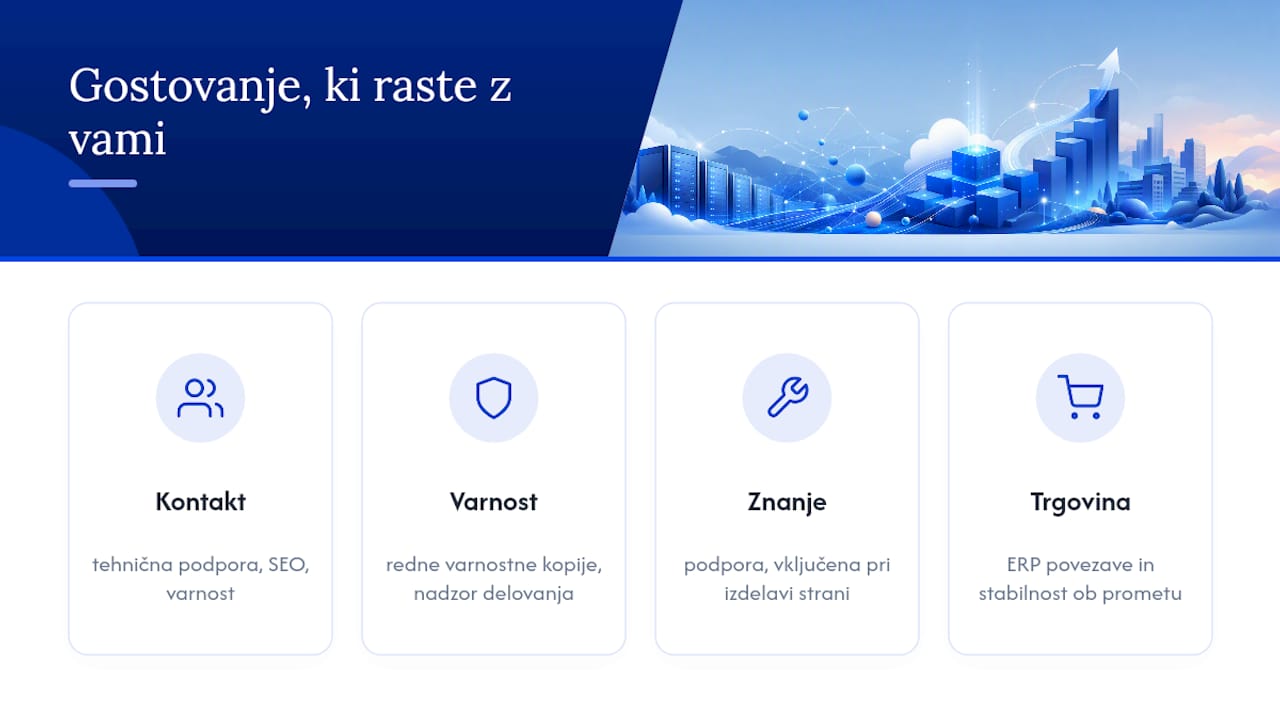 Gostovanje, ki raste z vami

Kontakt

tehnična podpora, SEO, varnost

Varnost

redne varnostne kopije, nadzor delovanja

Znanje

podpora, vključena pri izdelavi strani

Trgovina

ERP povezave in stabilnost ob prometu